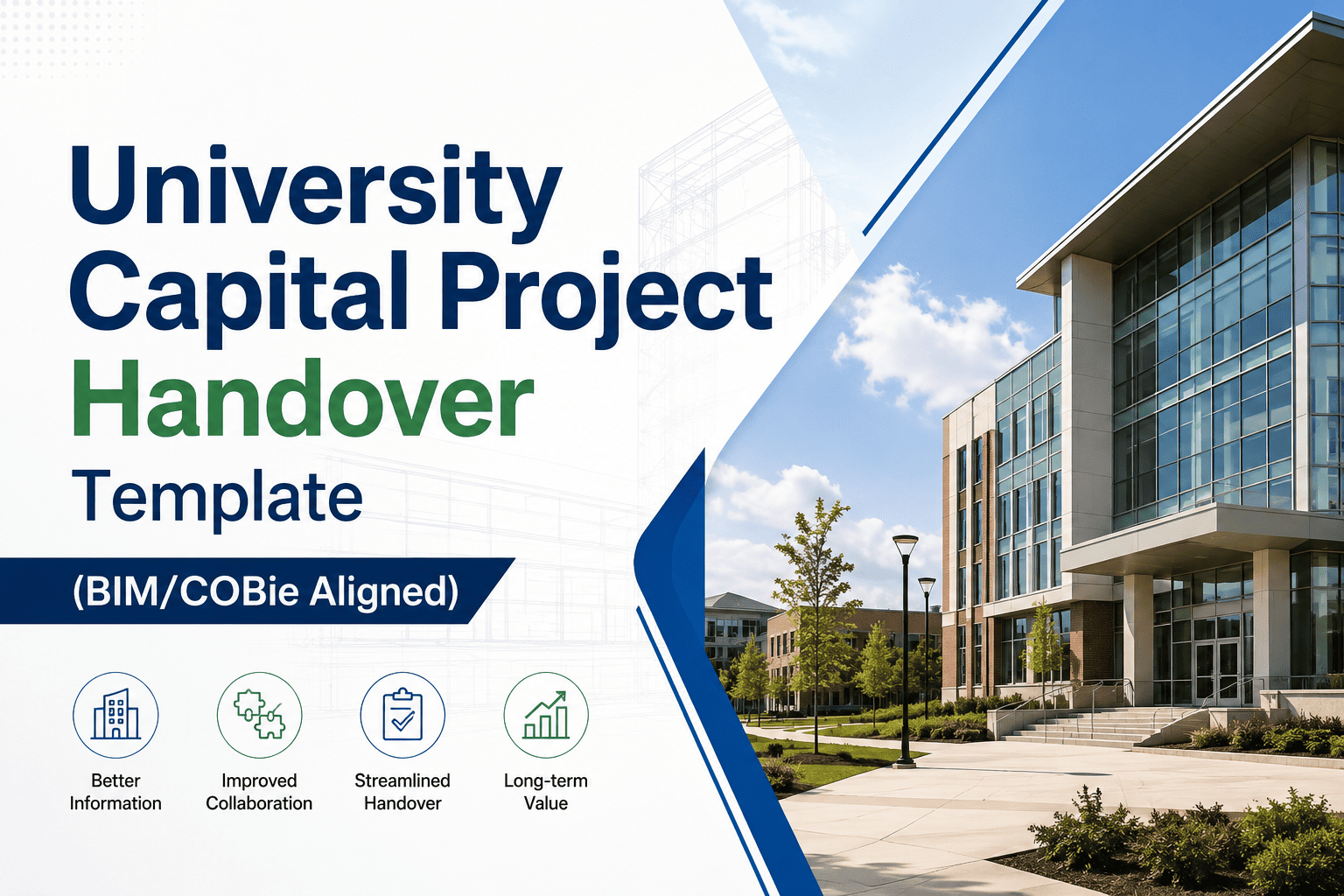 University Capital Project Handover Template

(BIM/COBie Aligned)

Better Information

Improved Collaboration

Streamlined Handover

Long-term Value